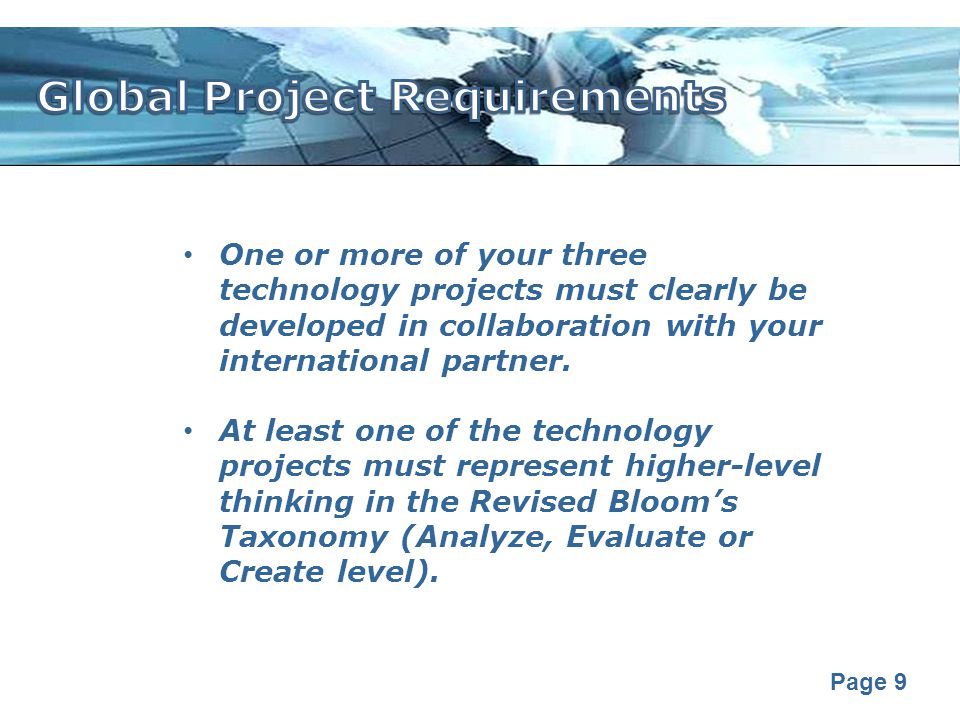 Global Project Requirements

• One or more of your three technology projects must clearly be developed in collaboration with your international partner.

• At least one of the technology projects must represent higher-level thinking in the Revised Bloom's Taxonomy (Analyze, Evaluate or Create level).

Page 9